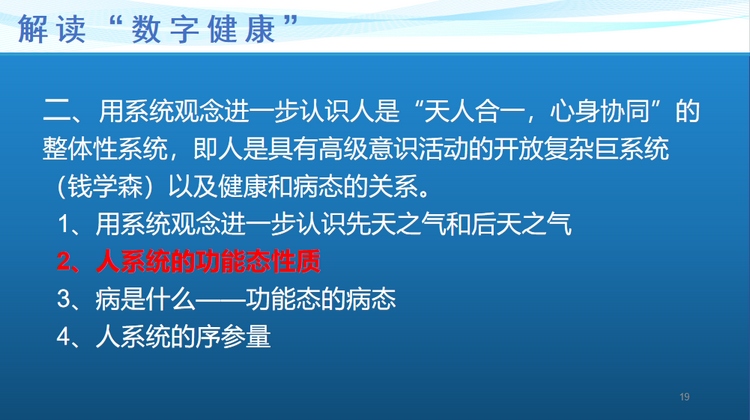 解读“数字健康”

二、用系统观念进一步认识人是“天人合一，心身协同”的整体性系统，即人是具有高级意识活动的开放复杂巨系统（钱学森）以及健康和病态的关系。

1、用系统观念进一步认识先天之气和后天之气

2、人系统的功能态性质

3、病是什么——功能态的病态

4、人系统的序参量

19